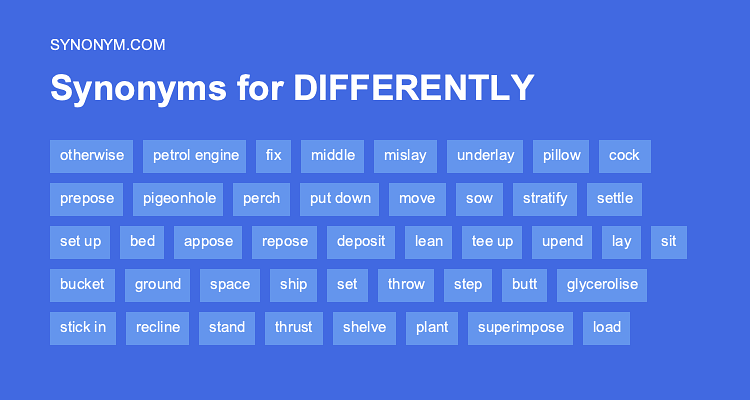 SYNONYM.COM

Synonyms for DIFFERENTLY

otherwise petrol engine fix middle mislay underlay pillow cock

prepose pigeonhole perch put down move sow stratify settle

set up bed appose repose deposit lean tee up upend lay sit

bucket ground space ship set throw step butt glycerolise

stick in recline stand thrust shelve plant superimpose load